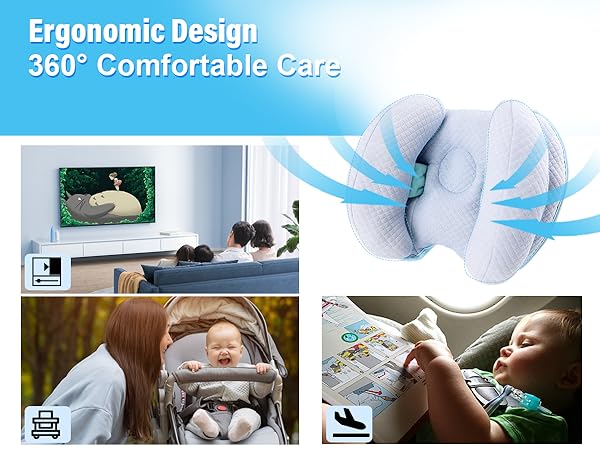 Ergonomic Design
360° Comfortable Care